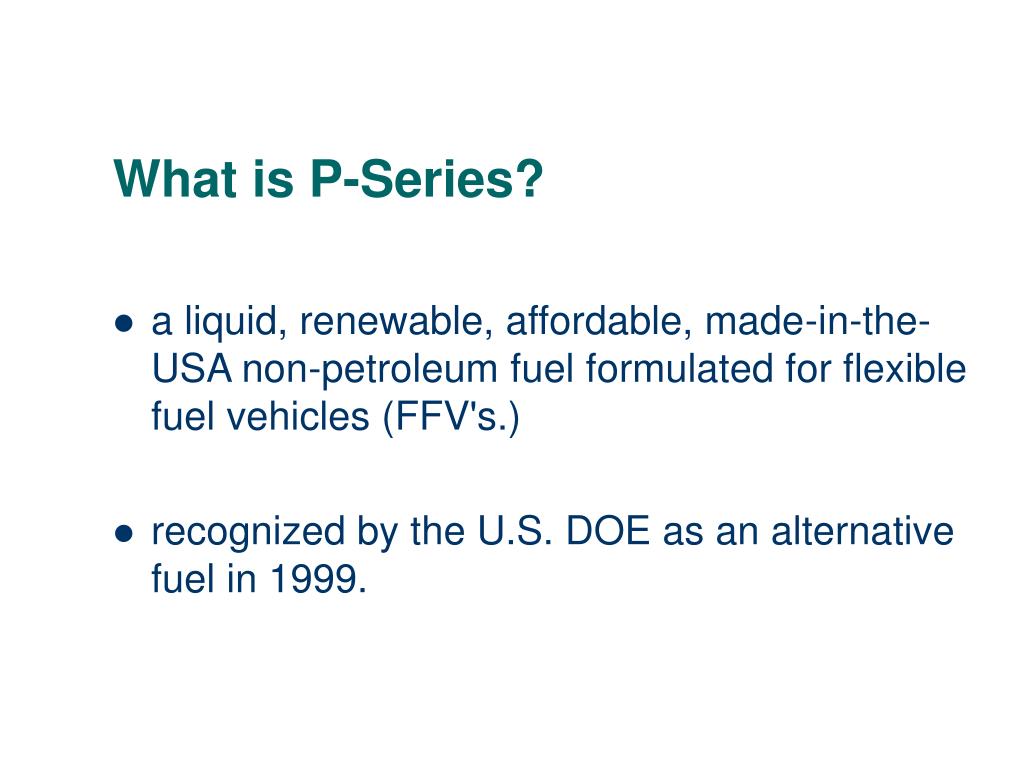 What is P-Series?

● a liquid, renewable, affordable, made-in-the-USA non-petroleum fuel formulated for flexible fuel vehicles (FFV's.)

● recognized by the U.S. DOE as an alternative fuel in 1999.